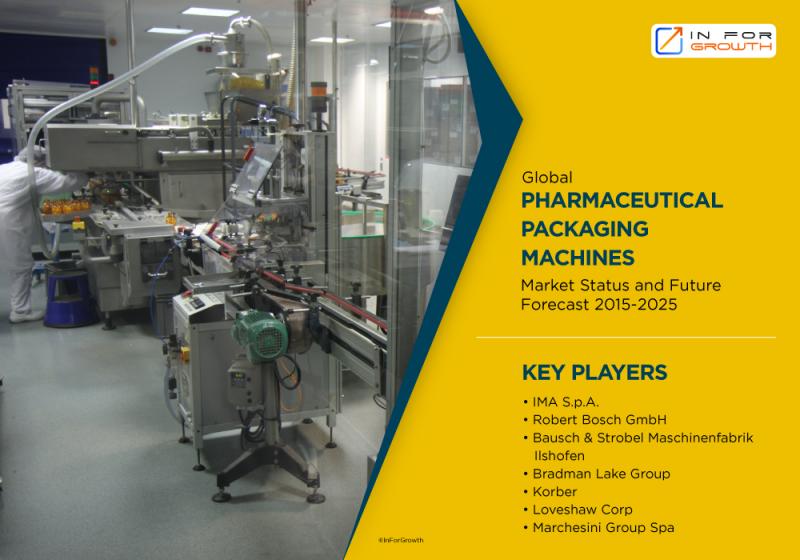 IN FOR GROWTH

Global
PHARMACEUTICAL PACKAGING MACHINES
Market Status and Future Forecast 2015-2025

KEY PLAYERS
• IMA S.p.A.
• Robert Bosch GmbH
• Bausch & Strobel Maschinenfabrik Ilshofen
• Bradman Lake Group
• Korber
• Loveshaw Corp
• Marchesini Group Spa

©InForGrowth